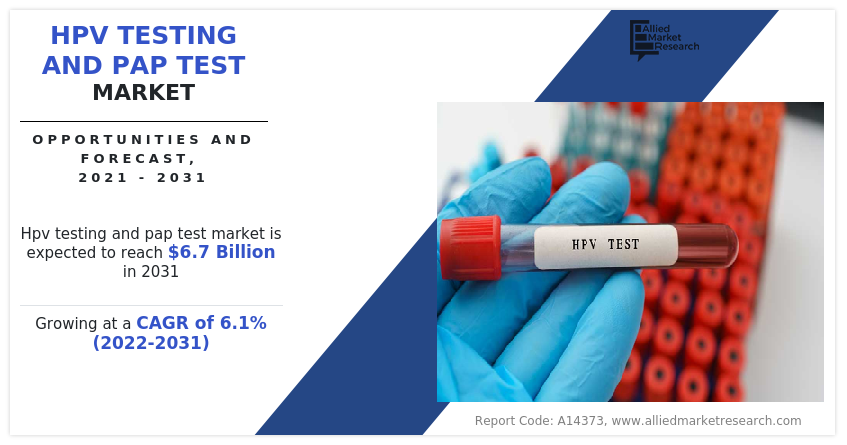 HPV TESTING AND PAP TEST MARKET

OPPORTUNITIES AND FORECAST, 2021 - 2031

Hpv testing and pap test market is expected to reach $6.7 Billion in 2031

Growing at a CAGR of 6.1% (2022-2031)

Allied Market Research

HPV TEST

Report Code: A14373, www.alliedmarketresearch.com